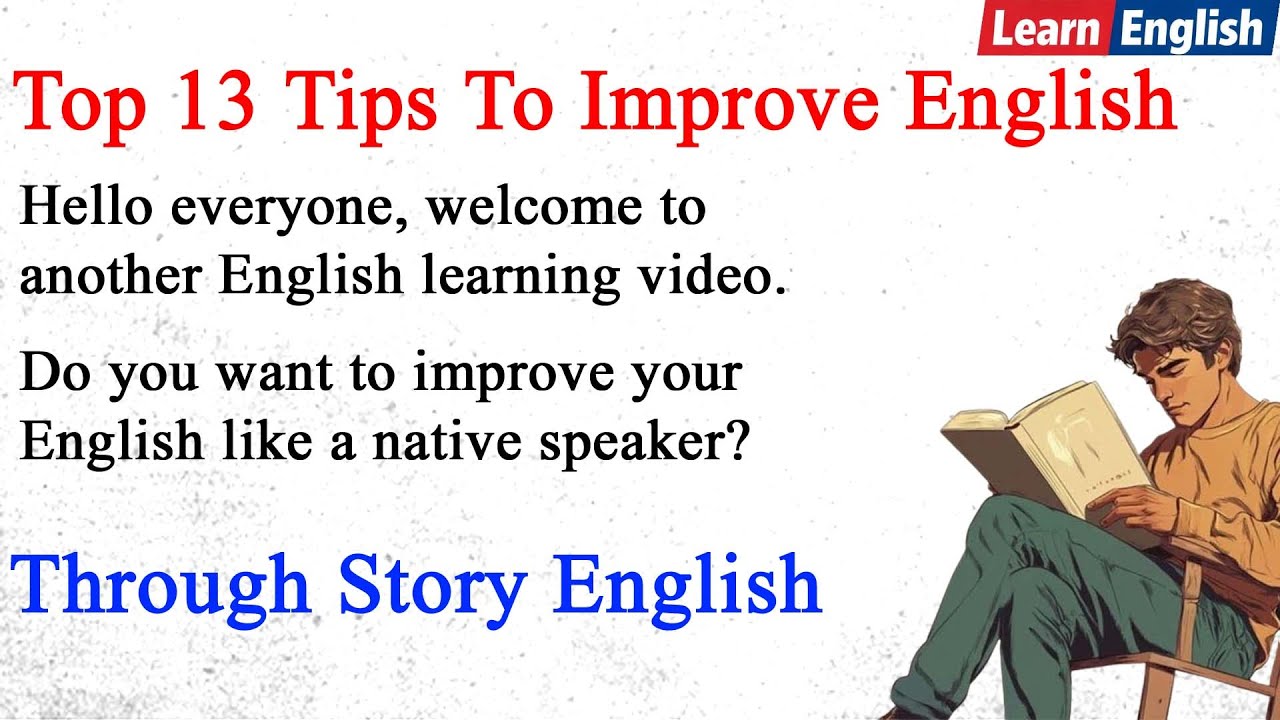 Learn English

Top 13 Tips To Improve English

Hello everyone, welcome to another English learning video.

Do you want to improve your English like a native speaker?

Through Story English